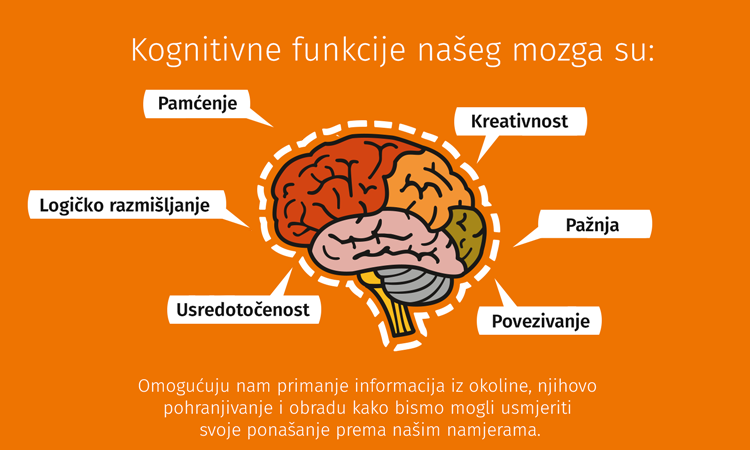 Kognitivne funkcije našeg mozga su:

Pamćenje

Kreativnost

Logičko razmišljanje

Pažnja

Usredotočenost

Povezivanje

Omogućuju nam primanje informacija iz okoline, njihovo pohranjivanje i obradu kako bismo mogli usmjeriti svoje ponašanje prema našim namjerama.